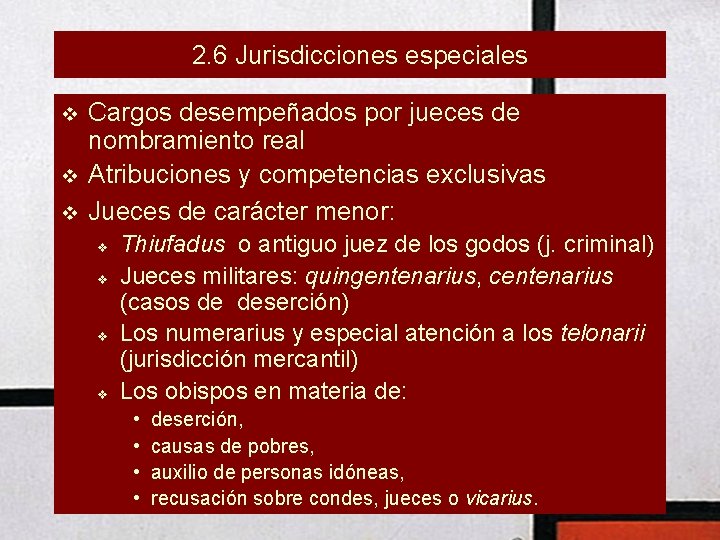 2.6 Jurisdicciones especiales

❖ Cargos desempeñados por jueces de nombramiento real
❖ Atribuciones y competencias exclusivas
❖ Jueces de carácter menor:
❖ Thiufadus o antiguo juez de los godos (j. criminal)
❖ Jueces militares: quingentenarius, centenarius (casos de deserción)
❖ Los numerarius y especial atención a los telonarii (jurisdicción mercantil)
❖ Los obispos en materia de:
• deserción,
• causas de pobres,
• auxilio de personas idóneas,
• recusación sobre condes, jueces o vicarius.